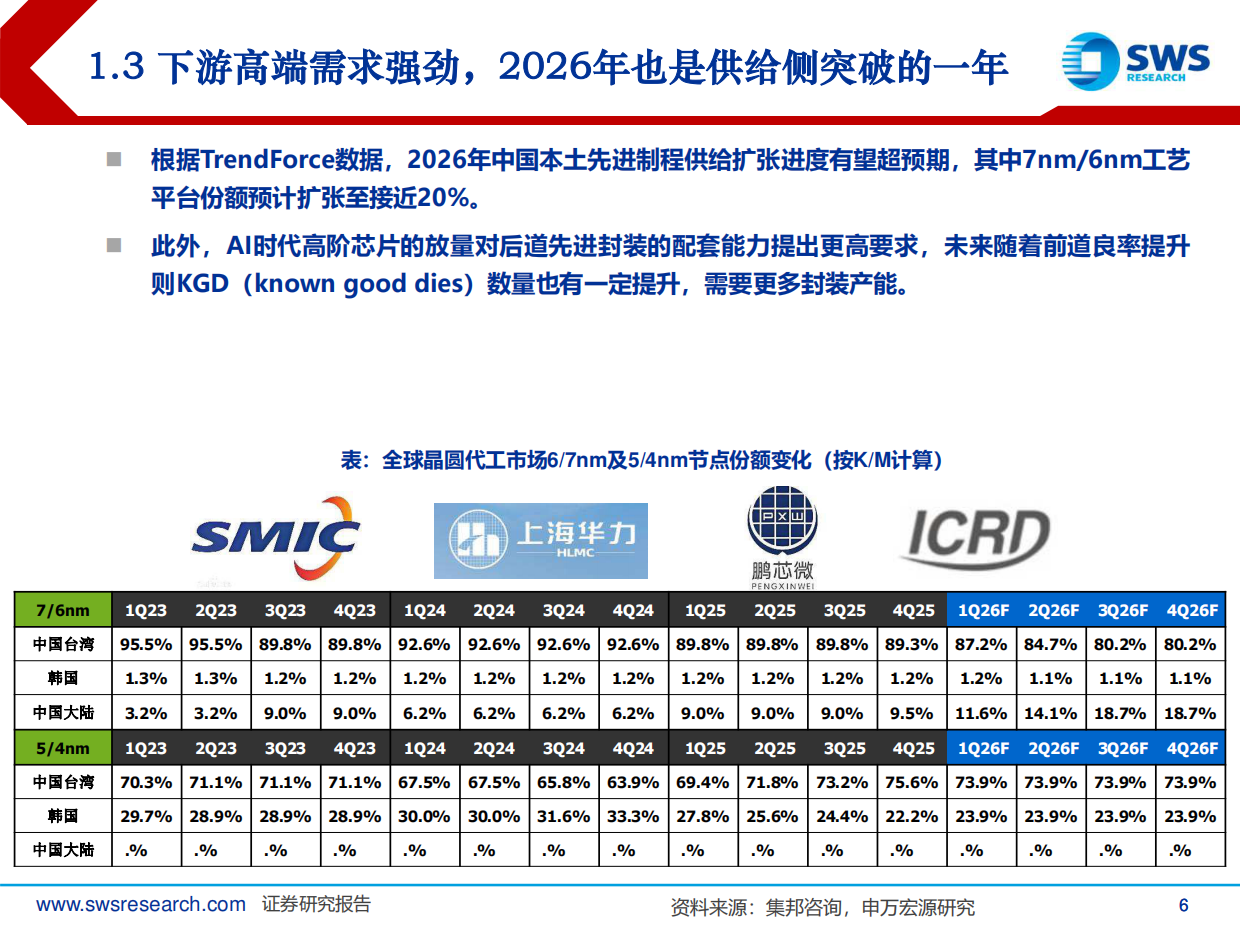 1.3 下游高端需求强劲，2026年也是供给侧突破的一年

SWS RESEARCH

根据TrendForce数据，2026年中国本土先进制程供给扩张进度有望超预期，其中7nm/6nm工艺平台份额预计扩张至接近20%。

此外，AI时代高阶芯片的放量对后道先进封装的配套能力提出更高要求，未来随着前道良率提升则KGD（known good dies）数量也有一定提升，需要更多封装产能。

表：全球晶圆代工市场6/7nm及5/4nm节点份额变化（按K/M计算）

SMIC

上海华力 HLMC

PXW 鹏芯微 PENGXINWEI

ICRD

| 7/6nm | 1Q23 | 2Q23 | 3Q23 | 4Q23 | 1Q24 | 2Q24 | 3Q24 | 4Q24 | 1Q25 | 2Q25 | 3Q25 | 4Q25 | 1Q26F | 2Q26F | 3Q26F | 4Q26F |
|---|---|---|---|---|---|---|---|---|---|---|---|---|---|---|---|---|
| 中国台湾 | 95.5% | 95.5% | 89.8% | 89.8% | 92.6% | 92.6% | 92.6% | 92.6% | 89.8% | 89.8% | 89.8% | 89.3% | 87.2% | 84.7% | 80.2% | 80.2% |
| 韩国 | 1.3% | 1.3% | 1.2% | 1.2% | 1.2% | 1.2% | 1.2% | 1.2% | 1.2% | 1.2% | 1.2% | 1.2% | 1.2% | 1.1% | 1.1% | 1.1% |
| 中国大陆 | 3.2% | 3.2% | 9.0% | 9.0% | 6.2% | 6.2% | 6.2% | 6.2% | 9.0% | 9.0% | 9.0% | 9.5% | 11.6% | 14.1% | 18.7% | 18.7% |
| 5/4nm | 1Q23 | 2Q23 | 3Q23 | 4Q23 | 1Q24 | 2Q24 | 3Q24 | 4Q24 | 1Q25 | 2Q25 | 3Q25 | 4Q25 | 1Q26F | 2Q26F | 3Q26F | 4Q26F |
| 中国台湾 | 70.3% | 71.1% | 71.1% | 71.1% | 67.5% | 67.5% | 65.8% | 63.9% | 69.4% | 71.8% | 73.2% | 75.6% | 73.9% | 73.9% | 73.9% | 73.9% |
| 韩国 | 29.7% | 28.9% | 28.9% | 28.9% | 30.0% | 30.0% | 31.6% | 33.3% | 27.8% | 25.6% | 24.4% | 22.2% | 23.9% | 23.9% | 23.9% | 23.9% |
| 中国大陆 | .% | .% | .% | .% | .% | .% | .% | .% | .% | .% | .% | .% | .% | .% | .% | .% |

www.swsresearch.com 证券研究报告

资料来源：集邦咨询，申万宏源研究

6